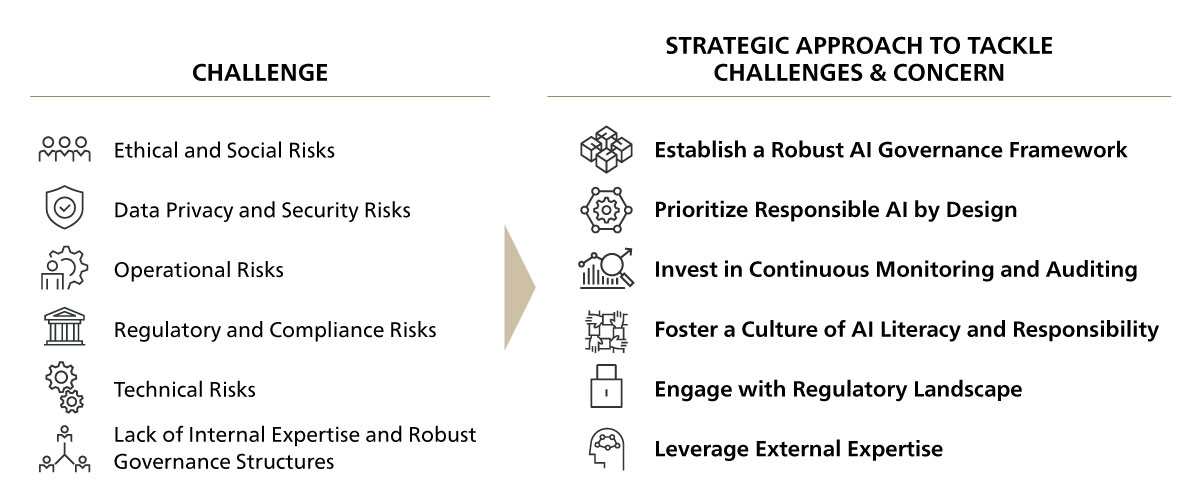 CHALLENGE

Ethical and Social Risks

Data Privacy and Security Risks

Operational Risks

Regulatory and Compliance Risks

Technical Risks

Lack of Internal Expertise and Robust Governance Structures

STRATEGIC APPROACH TO TACKLE CHALLENGES & CONCERN

Establish a Robust AI Governance Framework

Prioritize Responsible AI by Design

Invest in Continuous Monitoring and Auditing

Foster a Culture of AI Literacy and Responsibility

Engage with Regulatory Landscape

Leverage External Expertise